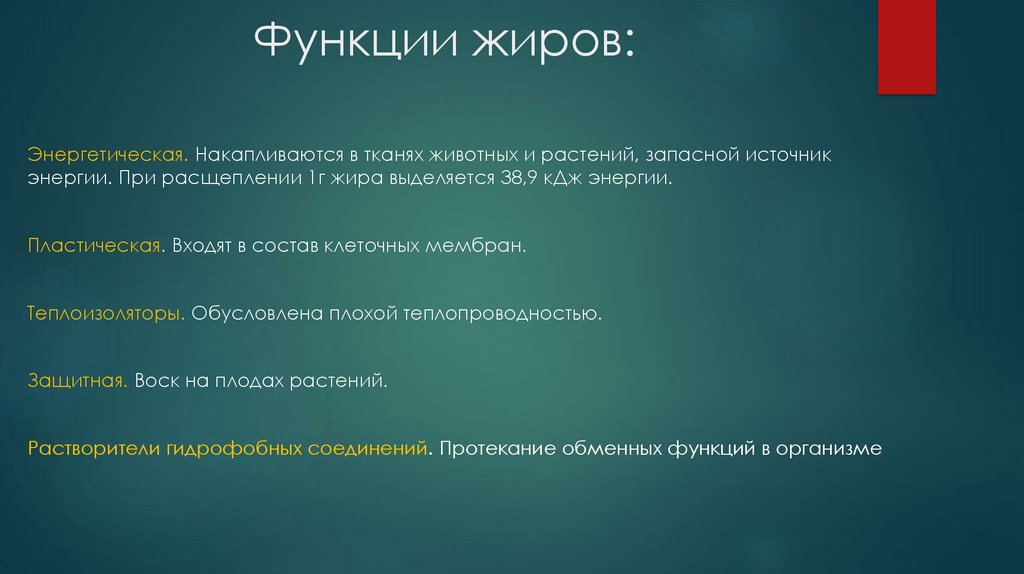 Функции жиров:

Энергетическая. Накапливаются в тканях животных и растений, запасной источник энергии. При расщеплении 1г жира выделяется 38,9 кДж энергии.

Пластическая. Входят в состав клеточных мембран.

Теплоизоляторы. Обусловлена плохой теплопроводностью.

Защитная. Воск на плодах растений.

Растворители гидрофобных соединений. Протекание обменных функций в организме